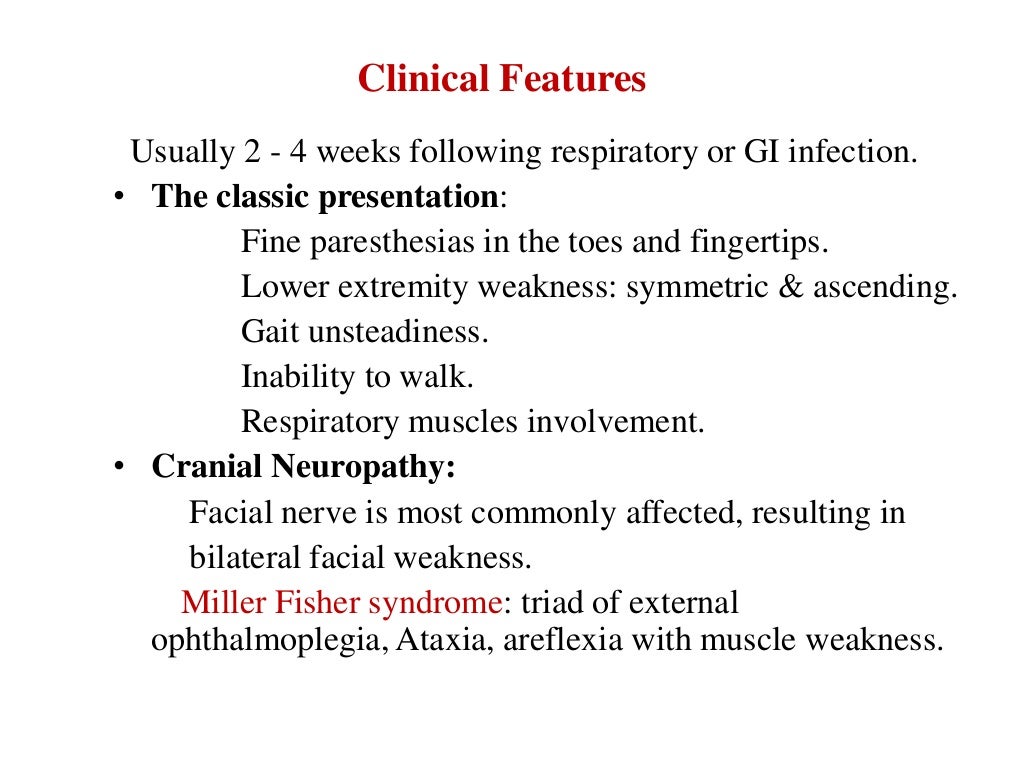 Clinical Features

Usually 2 - 4 weeks following respiratory or GI infection.

• The classic presentation:
Fine paresthesias in the toes and fingertips.
Lower extremity weakness: symmetric & ascending.
Gait unsteadiness.
Inability to walk.
Respiratory muscles involvement.

• Cranial Neuropathy:
Facial nerve is most commonly affected, resulting in bilateral facial weakness.
Miller Fisher syndrome: triad of external ophthalmoplegia, Ataxia, areflexia with muscle weakness.